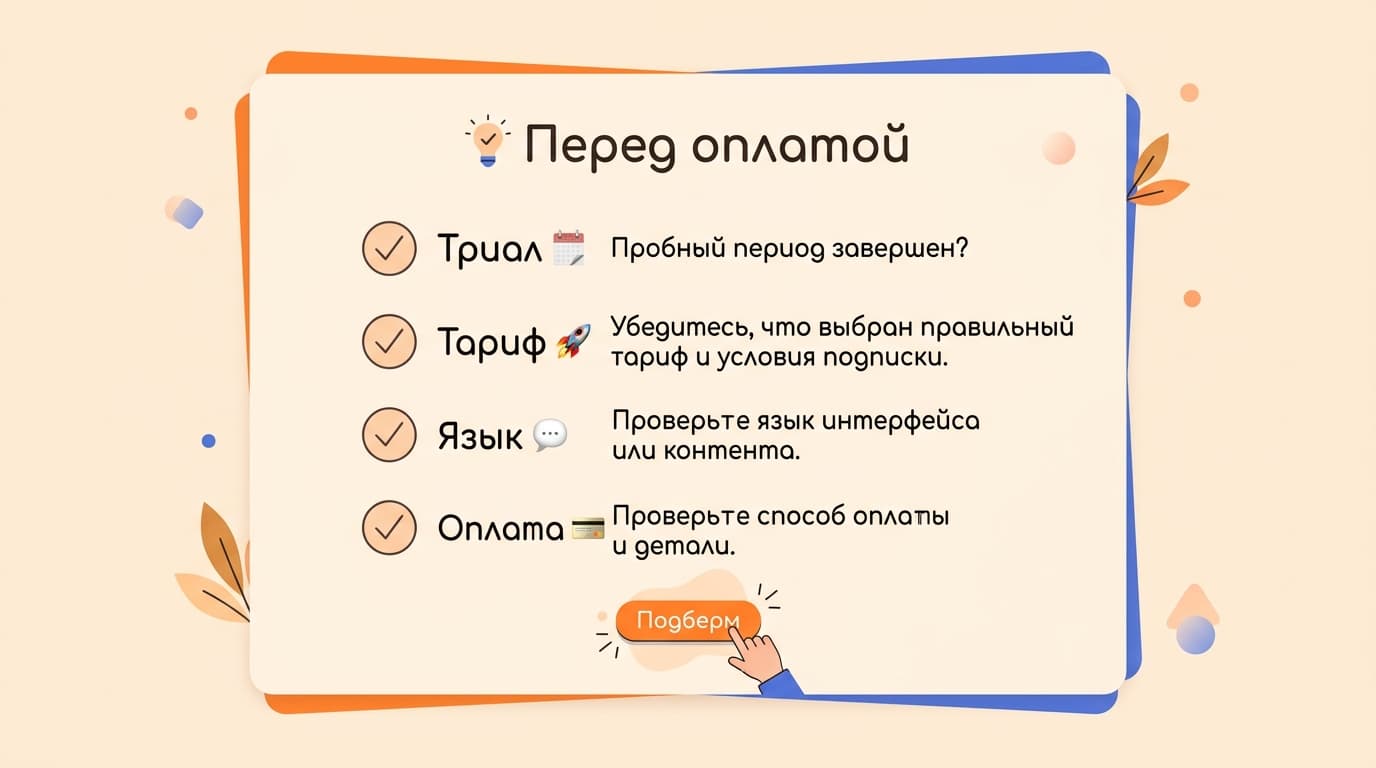 Перед оплатой

Триал
Пробный период завершен?

Тариф
Убедитесь, что выбран правильный тариф и условия подписки.

Язык
Проверьте язык интерфейса или контента.

Оплата
Проверьте способ оплаты и детали.

Подберм